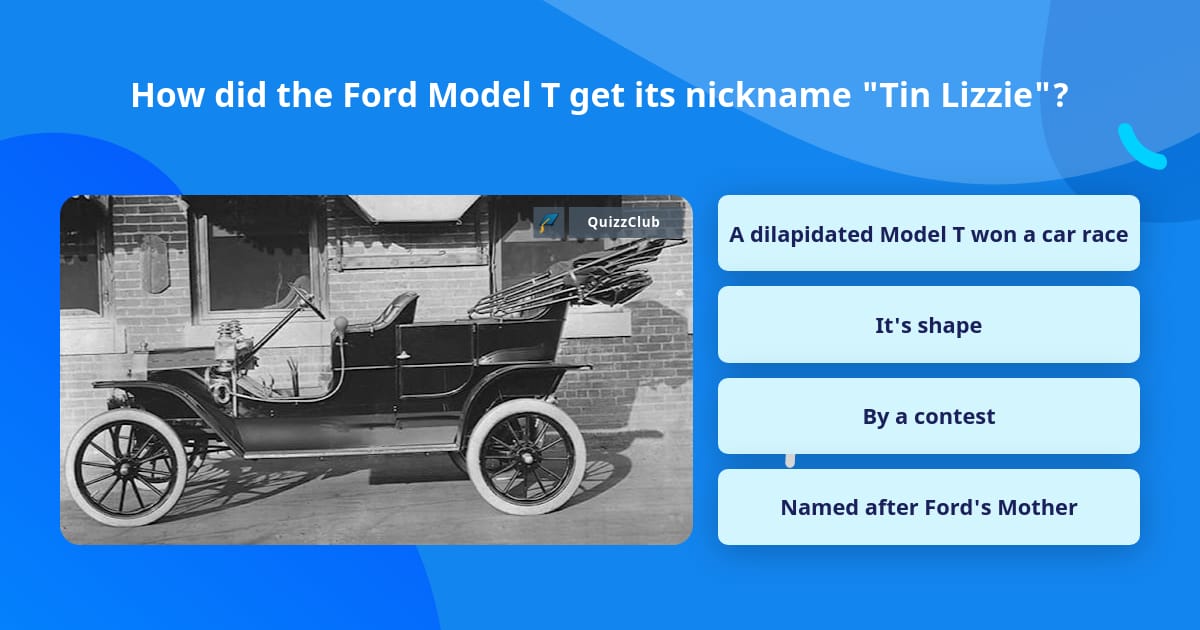 How did the Ford Model T get its nickname "Tin Lizzie"?

QuizzClub

A dilapidated Model T won a car race

It's shape

By a contest

Named after Ford's Mother